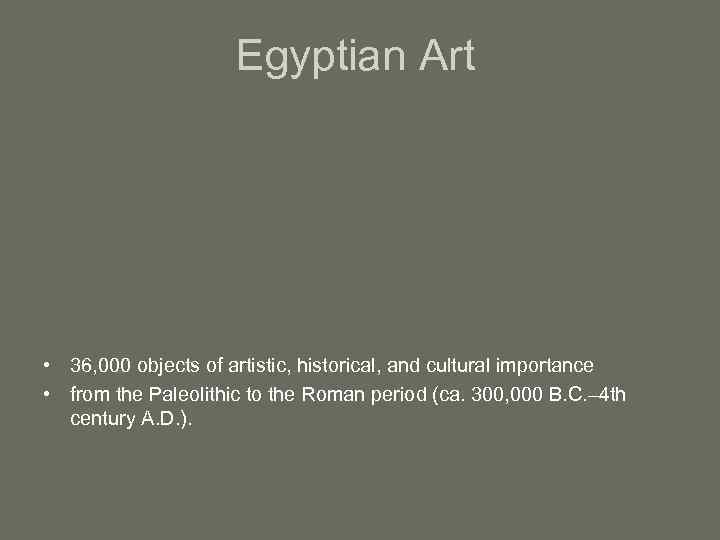 Egyptian Art

• 36,000 objects of artistic, historical, and cultural importance
• from the Paleolithic to the Roman period (ca. 300,000 B.C.–4th century A.D.).